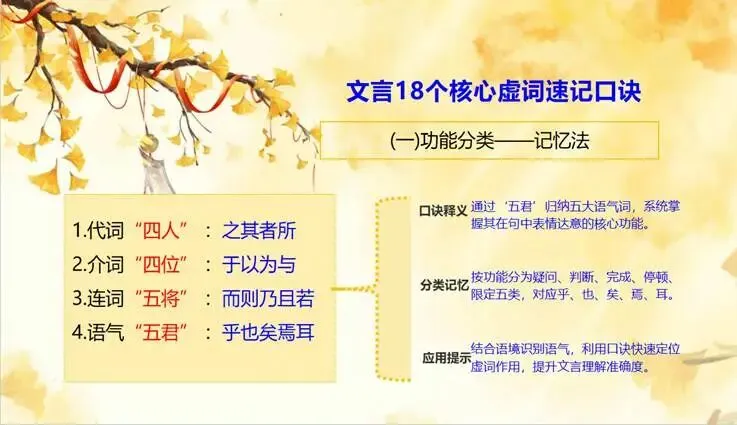 文言18个核心虚词速记口诀

(一)功能分类——记忆法

1.代词“四人”：之其者所
2.介词“四位”：于以为与
3.连词“五将”：而则乃且若
4.语气“五君”：乎也矣焉耳

口诀释义 通过‘五君’归纳五大语气词，系统掌握其在句中表情达意的核心功能。

分类记忆 按功能分为疑问、判断、完成、停顿、限定五类，对应乎、也、矣、焉、耳。

应用提示 结合语境识别语气，利用口诀快速定位虚词作用，提升文言理解准确度。